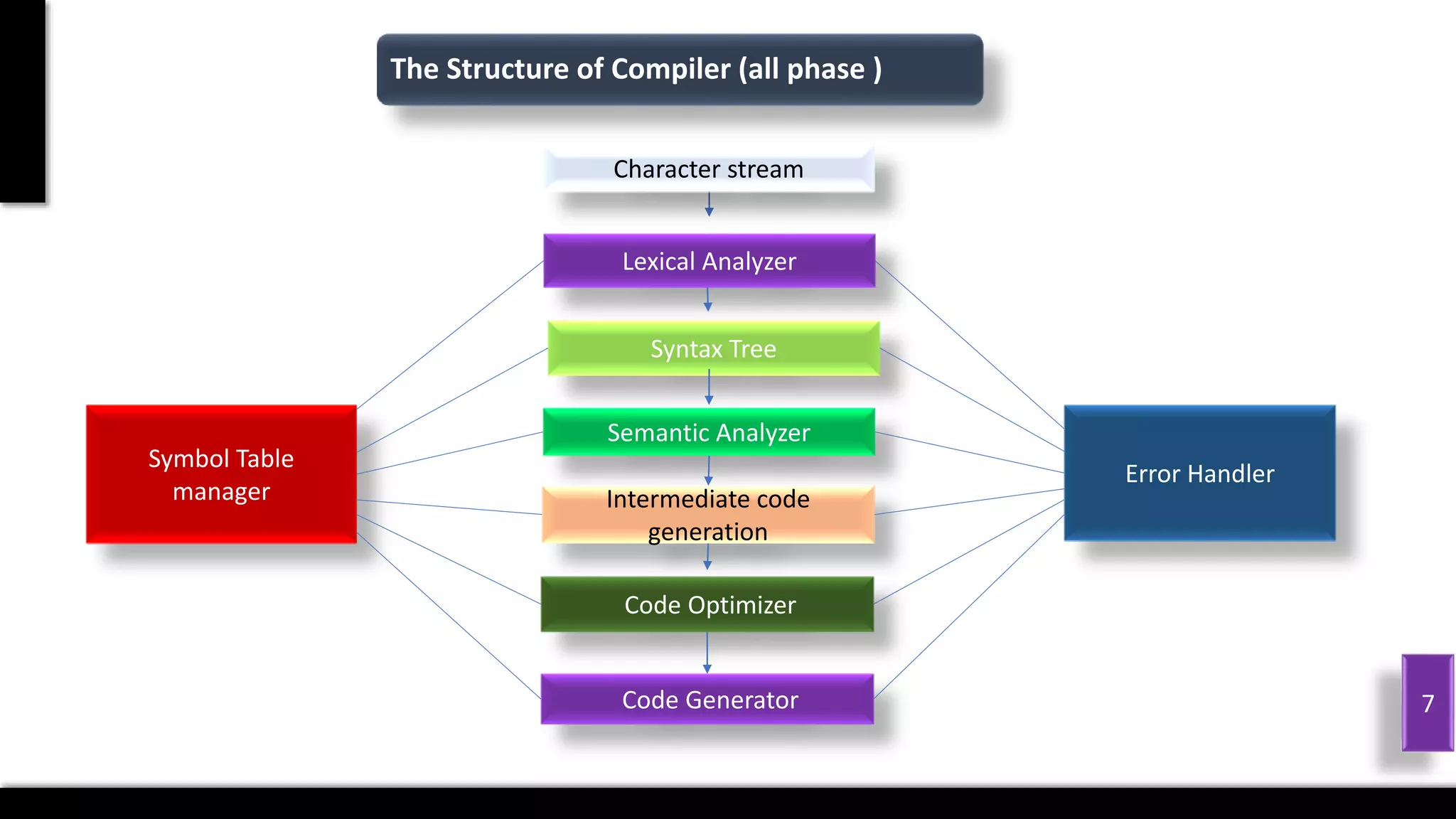 The Structure of Compiler (all phase )

Character stream

Lexical Analyzer

Syntax Tree

Semantic Analyzer

Intermediate code generation

Code Optimizer

Code Generator

Symbol Table manager

Error Handler

7